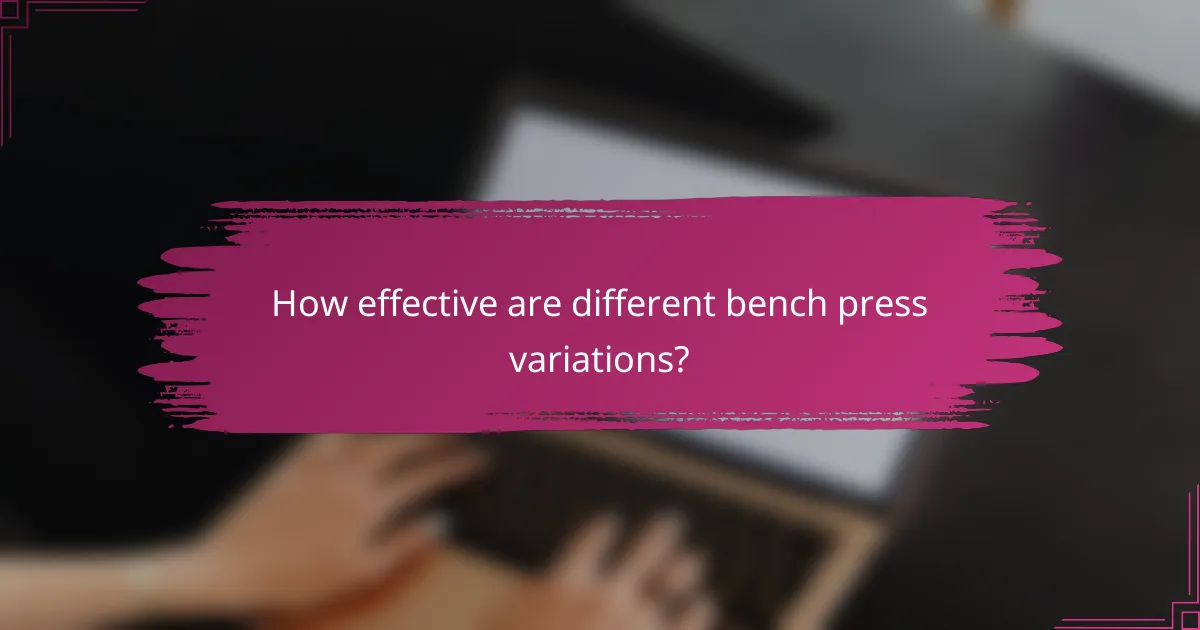 How effective are different bench press variations?